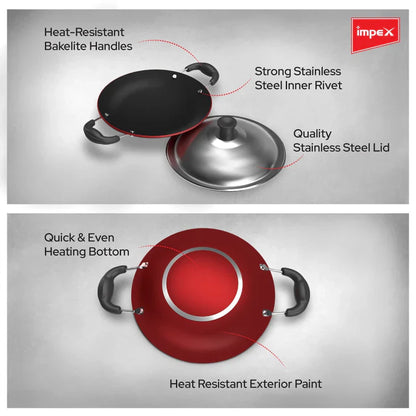 Heat-Resistant Bakelite Handles

impex

Strong Stainless Steel Inner Rivet

Quality Stainless Steel Lid

Quick & Even Heating Bottom

Heat Resistant Exterior Paint